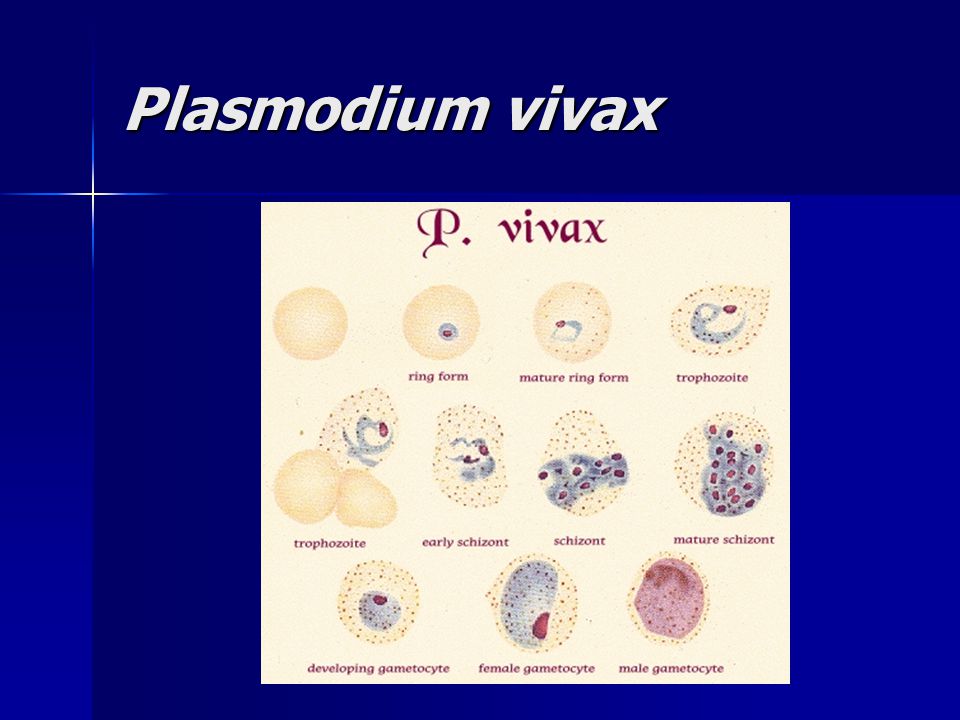 Plasmodium vivax

P. vivax

ring form

mature ring form

trophozoite

trophozoite

early schizont

schizont

mature schizont

developing gametocyte

female gametocyte

male gametocyte